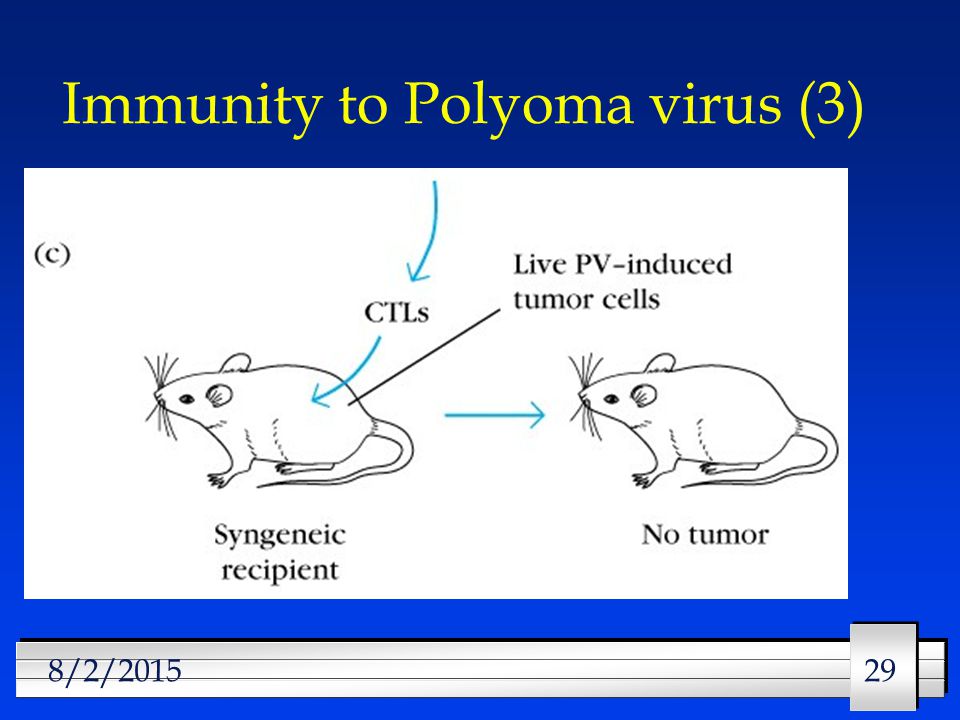 Immunity to Polyoma virus (3)

(c)

CTLs

Live PV-induced tumor cells

Syngeneic recipient

No tumor

8/2/2015

29